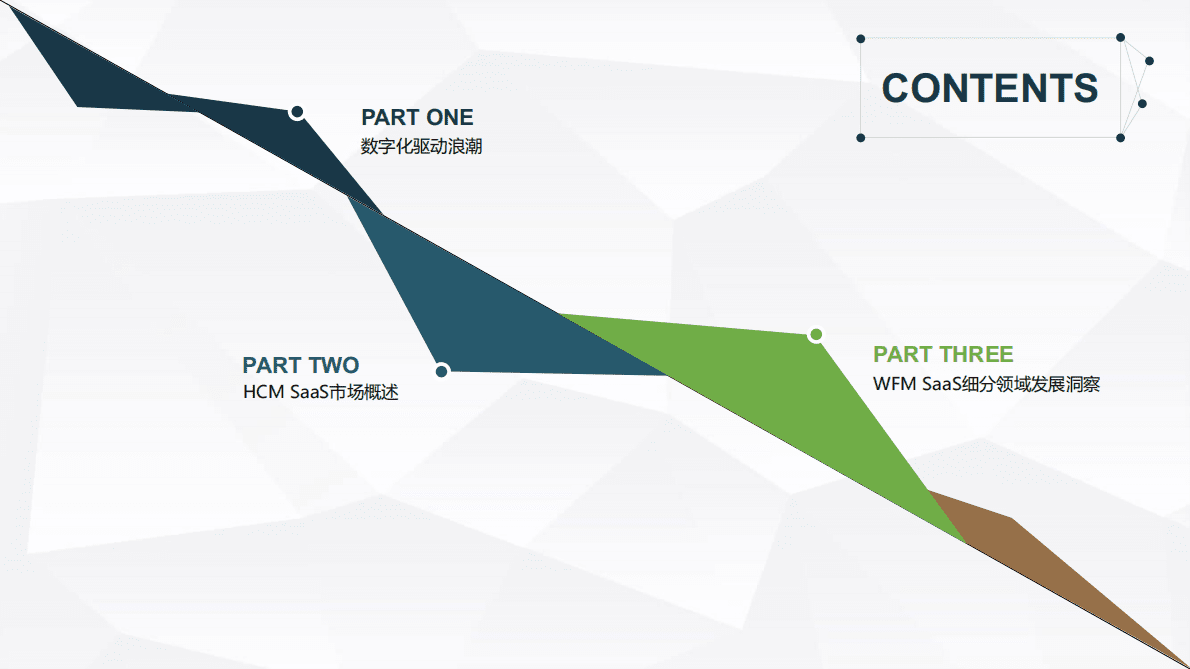 CONTENTS

PART ONE
数字化驱动浪潮

PART TWO
HCM SaaS市场概述

PART THREE
WFM SaaS细分领域发展洞察